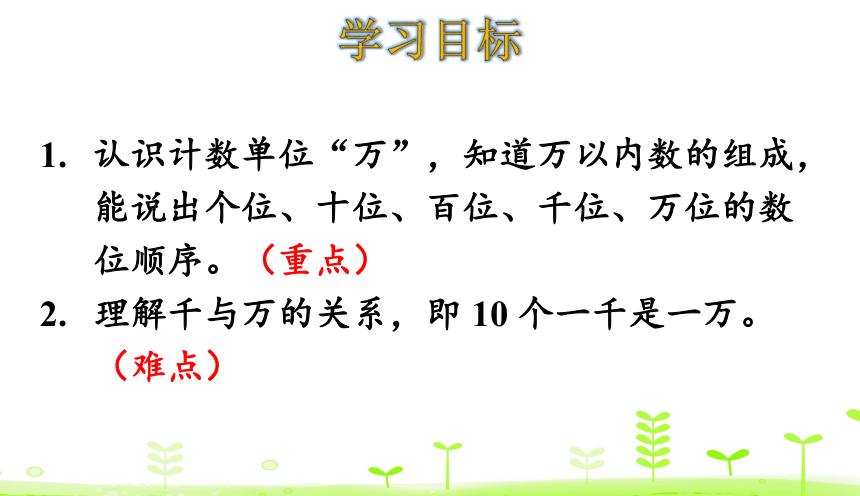 学习目标

1. 认识计数单位“万”，知道万以内数的组成，能说出个位、十位、百位、千位、万位的数位顺序。（重点）

2. 理解千与万的关系，即 10 个一千是一万。（难点）